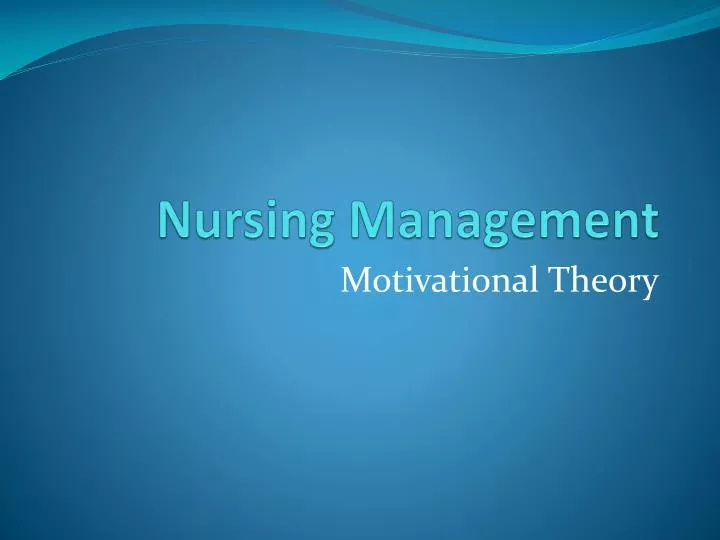 Nursing Management

Motivational Theory